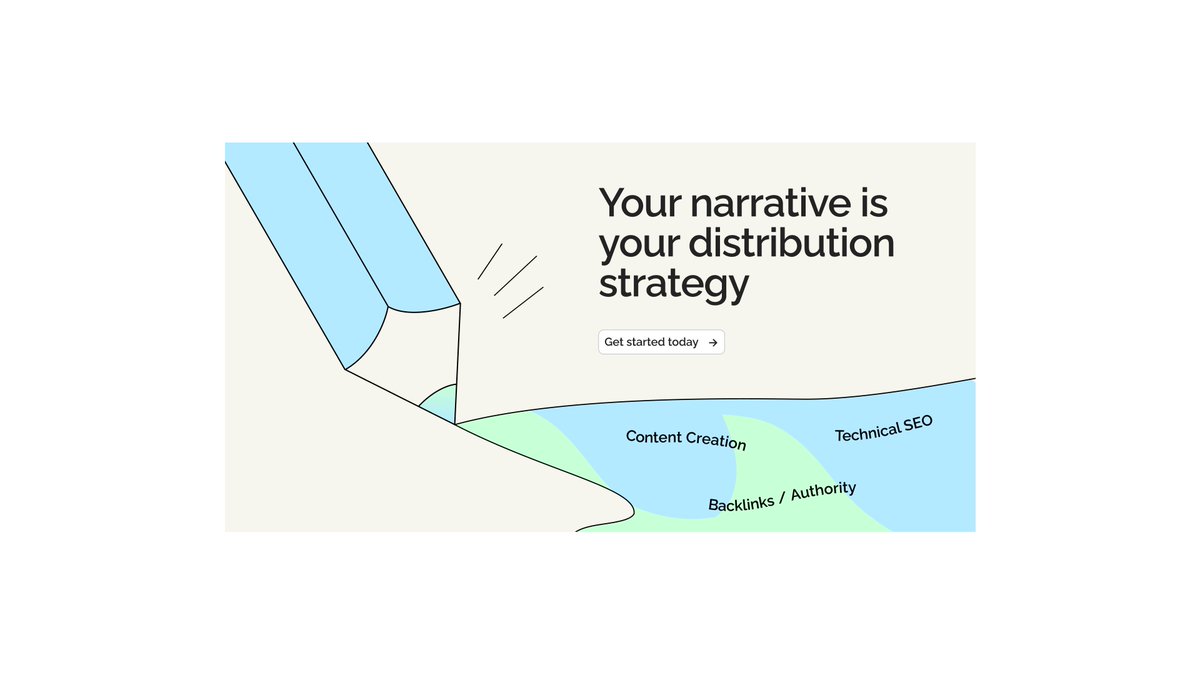 Your narrative is your distribution strategy

Get started today →

Content Creation

Technical SEO

Backlinks / Authority